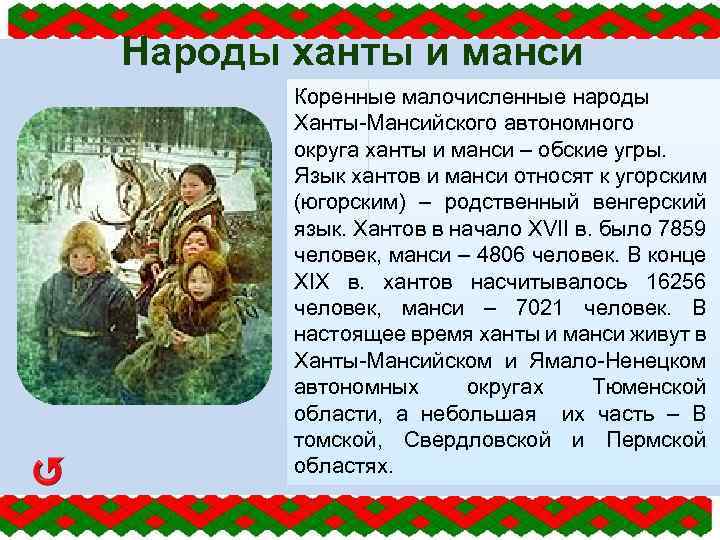 Народы ханты и манси

Коренные малочисленные народы Ханты-Мансийского автономного округа ханты и манси – обские угры. Язык хантов и манси относят к угорским (югорским) – родственный венгерский язык. Хантов в начало XVII в. было 7859 человек, манси – 4806 человек. В конце XIX в. хантов насчитывалось 16256 человек, манси – 7021 человек. В настоящее время ханты и манси живут в Ханты-Мансийском и Ямало-Ненецком автономных округах Тюменской области, а небольшая их часть – В томской, Свердловской и Пермской областях.